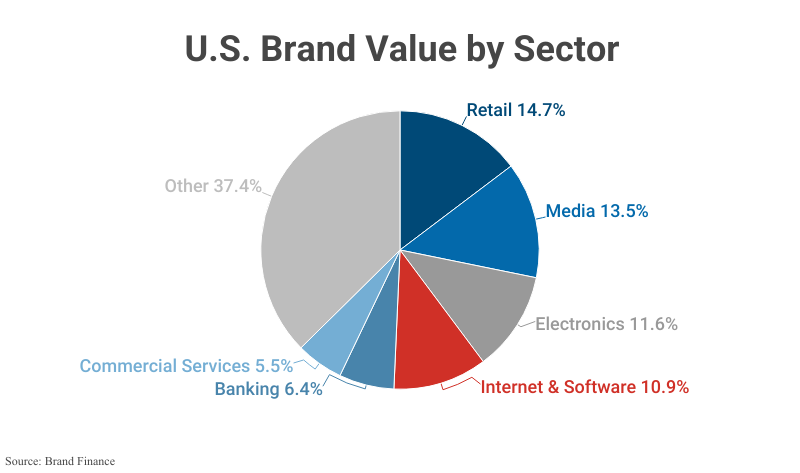 U.S. Brand Value by Sector

Retail 14.7%

Media 13.5%

Electronics 11.6%

Internet & Software 10.9%

Banking 6.4%

Commercial Services 5.5%

Other 37.4%

Source: Brand Finance